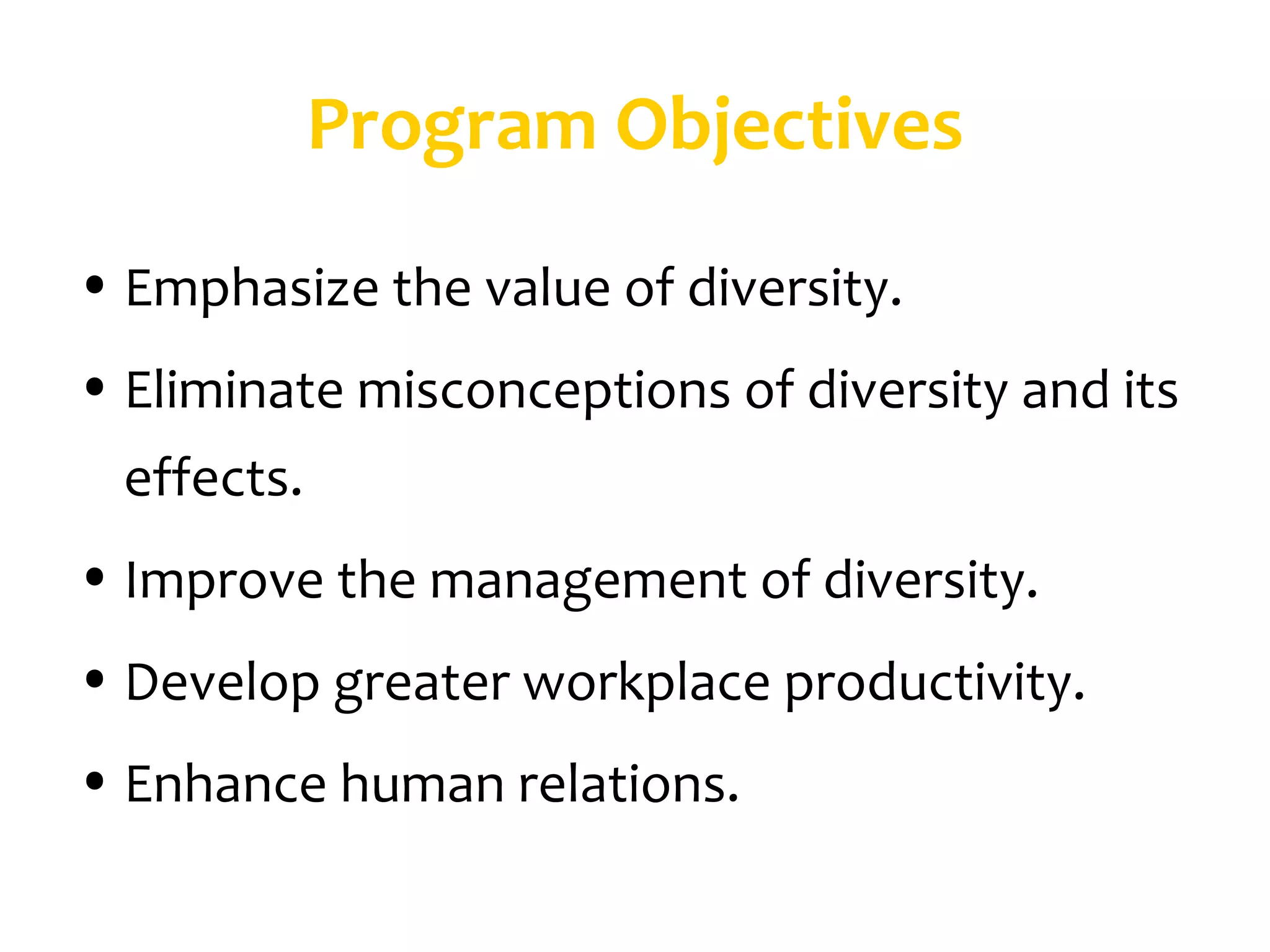 Program Objectives

• Emphasize the value of diversity.
• Eliminate misconceptions of diversity and its effects.
• Improve the management of diversity.
• Develop greater workplace productivity.
• Enhance human relations.